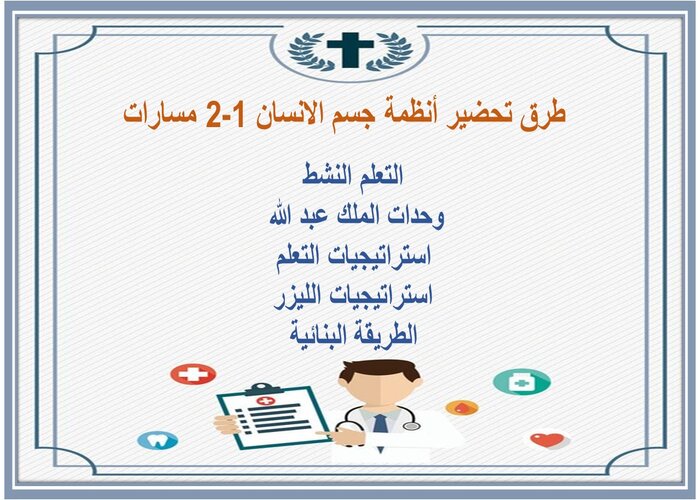 طرق تحضير أنظمة جسم الانسان 1-2 مسارات

التعلم النشط
وحدات الملك عبد الله
استراتيجيات التعلم
استراتيجيات الليزر
الطريقة البنائية